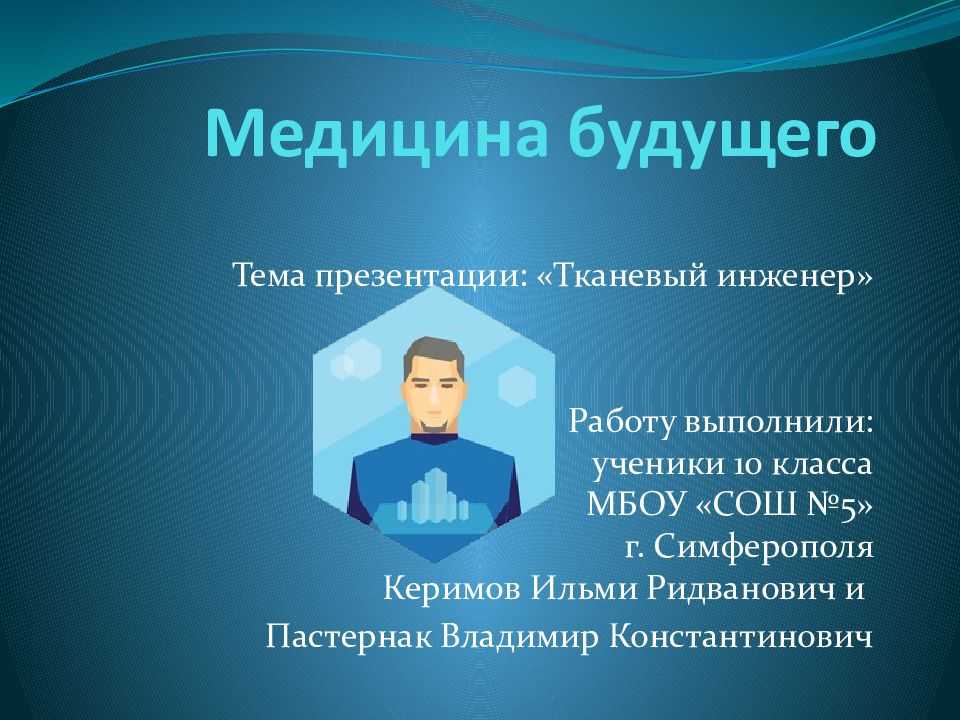 Медицина будущего

Тема презентации: «Тканевый инженер»

Работу выполнили:
ученики 10 класса
МБОУ «СОШ №5»
г. Симферополя
Керимов Ильми Ридванович и
Пастернак Владимир Константинович